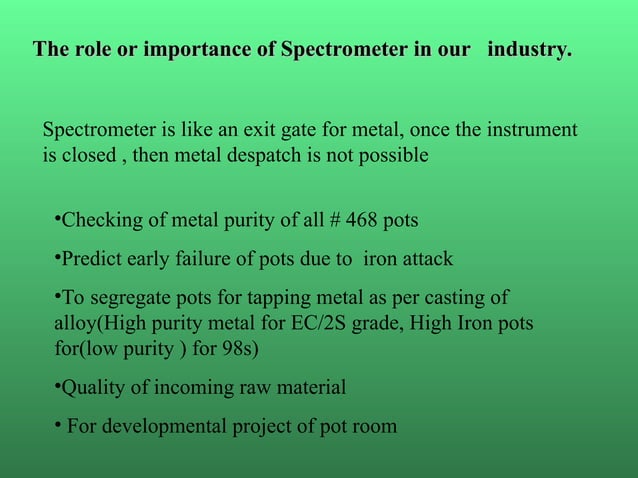 The role or importance of Spectrometer in our industry.

Spectrometer is like an exit gate for metal, once the instrument is closed , then metal despatch is not possible

•Checking of metal purity of all # 468 pots

•Predict early failure of pots due to iron attack

•To segregate pots for tapping metal as per casting of alloy(High purity metal for EC/2S grade, High Iron pots for(low purity ) for 98s)

•Quality of incoming raw material

• For developmental project of pot room